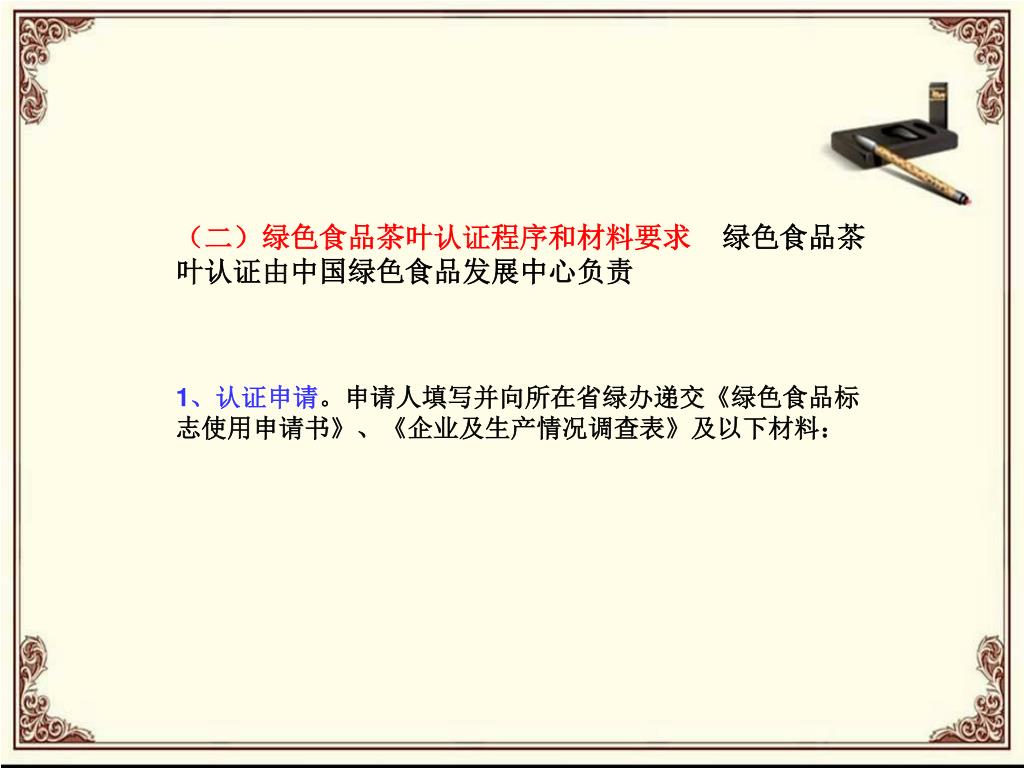 （二）绿色食品茶叶认证程序和材料要求　绿色食品茶叶认证由中国绿色食品发展中心负责

1、认证申请。申请人填写并向所在省绿办递交《绿色食品标志使用申请书》、《企业及生产情况调查表》及以下材料：